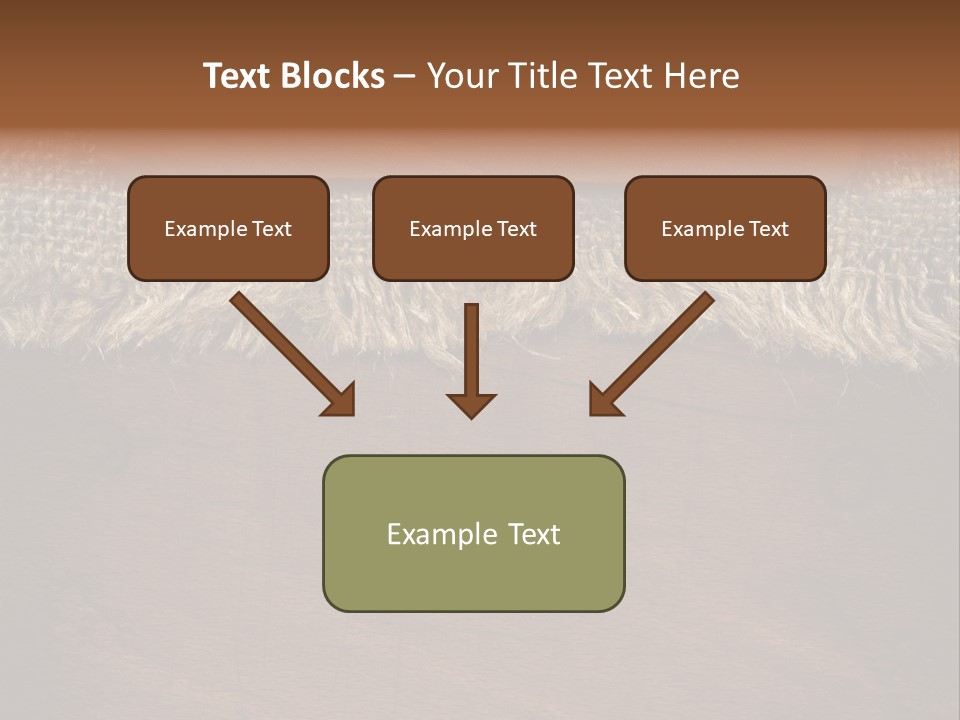 Text Blocks – Your Title Text Here

Example Text

Example Text

Example Text

Example Text